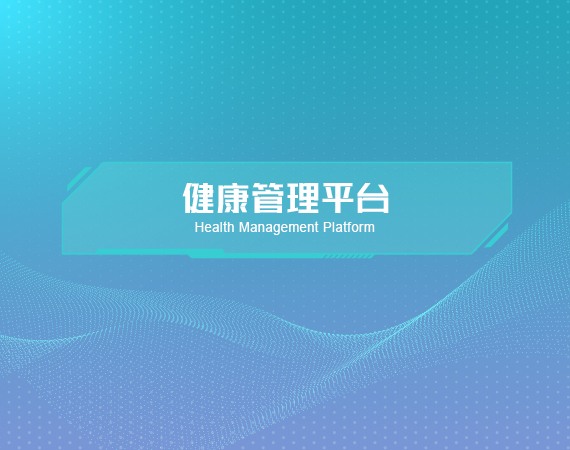 健康管理平台
Health Management Platform